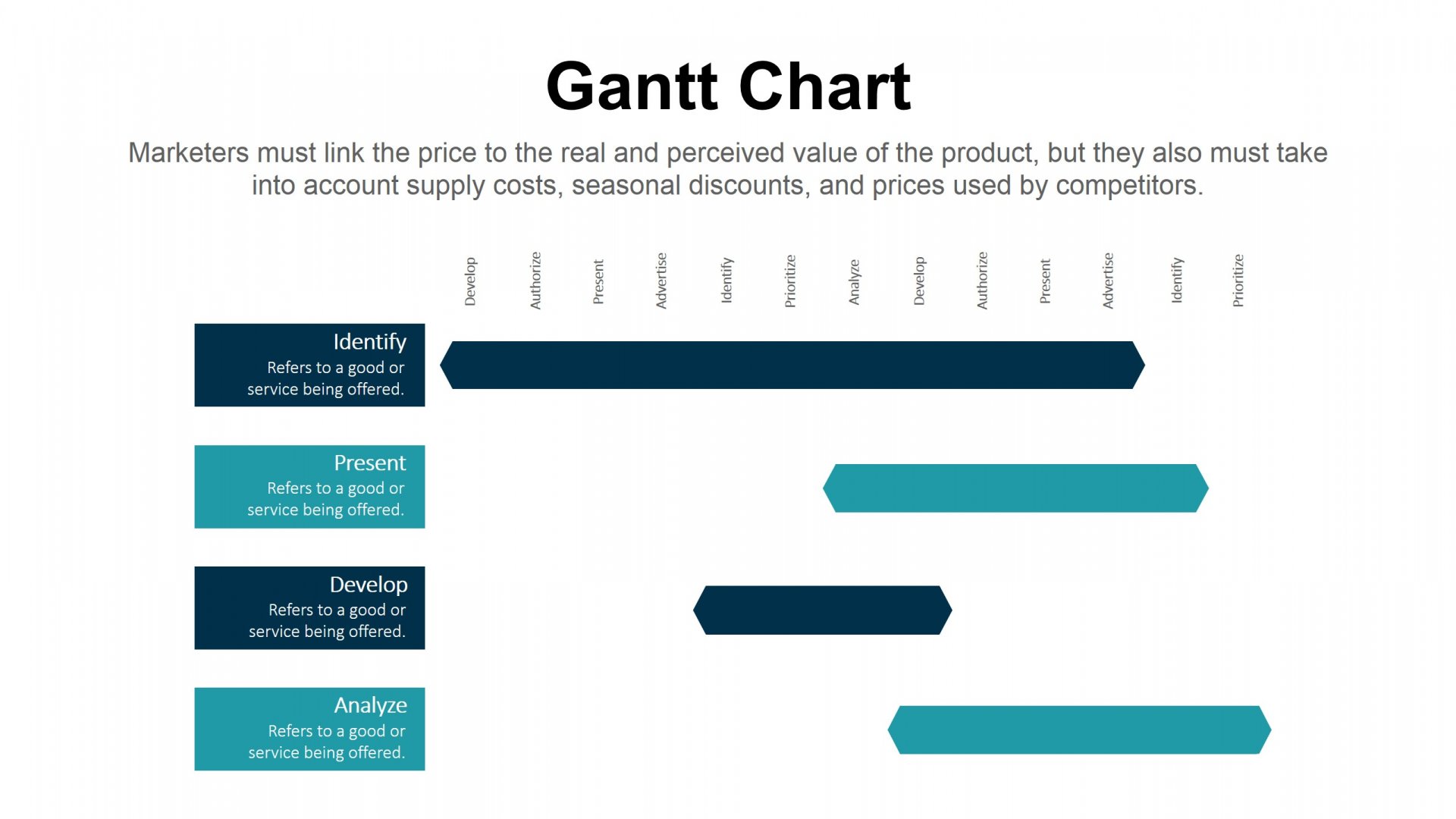 Gantt Chart

Marketers must link the price to the real and perceived value of the product, but they also must take into account supply costs, seasonal discounts, and prices used by competitors.

Develop
Authorize
Present
Advertise
Identify
Prioritize
Analyze
Develop
Authorize
Present
Advertise
Identify
Prioritize

Identify
Refers to a good or service being offered.

Present
Refers to a good or service being offered.

Develop
Refers to a good or service being offered.

Analyze
Refers to a good or service being offered.